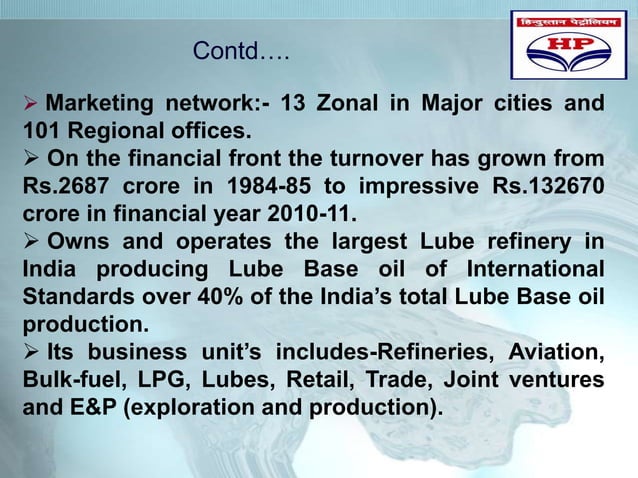 हिन्दुस्तान पेट्रोलियम

HP

Contd….

➢ Marketing network:- 13 Zonal in Major cities and 101 Regional offices.

➢ On the financial front the turnover has grown from Rs.2687 crore in 1984-85 to impressive Rs.132670 crore in financial year 2010-11.

➢ Owns and operates the largest Lube refinery in India producing Lube Base oil of International Standards over 40% of the India's total Lube Base oil production.

➢ Its business unit's includes-Refineries, Aviation, Bulk-fuel, LPG, Lubes, Retail, Trade, Joint ventures and E&P (exploration and production).